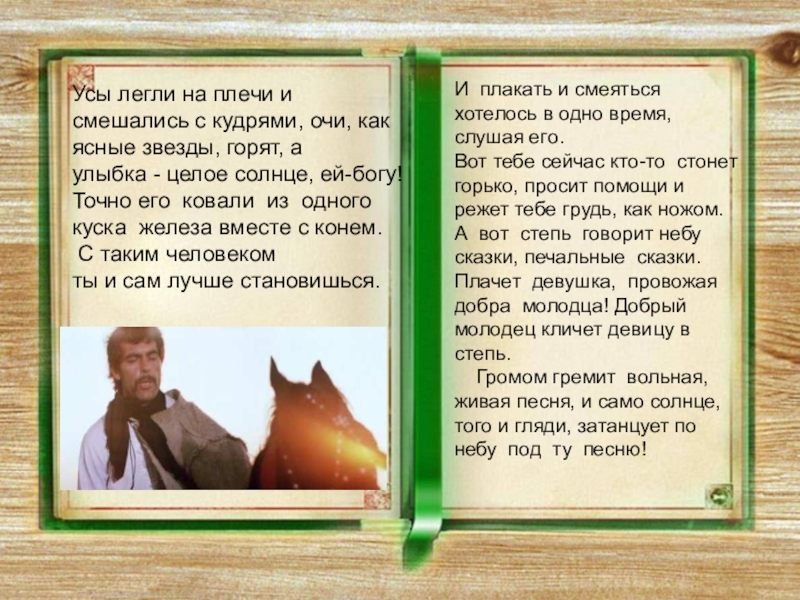 Усы легли на плечи и смешались с кудрями, очи, как ясные звезды, горят, а улыбка - целое солнце, ей-богу! Точно его ковали из одного куска железа вместе с конем. С таким человеком ты и сам лучше становишься.

И плакать и смеяться хотелось в одно время, слушая его. Вот тебе сейчас кто-то стонет горько, просит помощи и режет тебе грудь, как ножом. А вот степь говорит небу сказки, печальные сказки. Плачет девушка, провожая добра молодца! Добрый молодец кличет девицу в степь.

Громом гремит вольная, живая песня, и само солнце, того и гляди, затанцует по небу под ту песню!